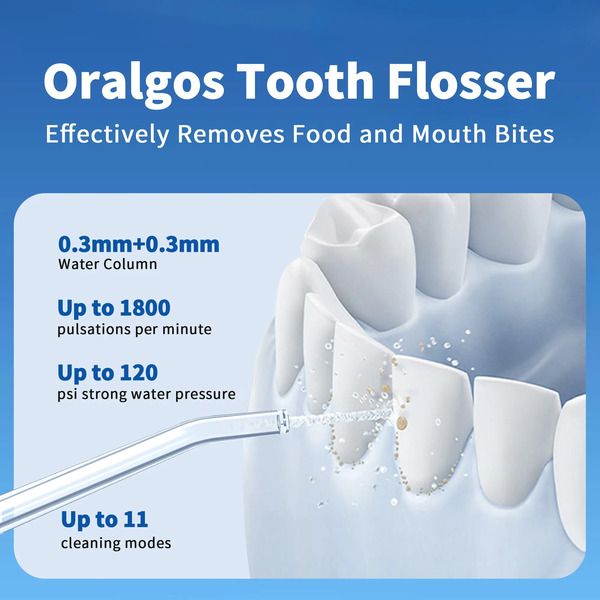 Oralgos Tooth Flosser

Effectively Removes Food and Mouth Bites

0.3mm+0.3mm
Water Column

Up to 1800
pulsations per minute

Up to 120
psi strong water pressure

Up to 11
cleaning modes